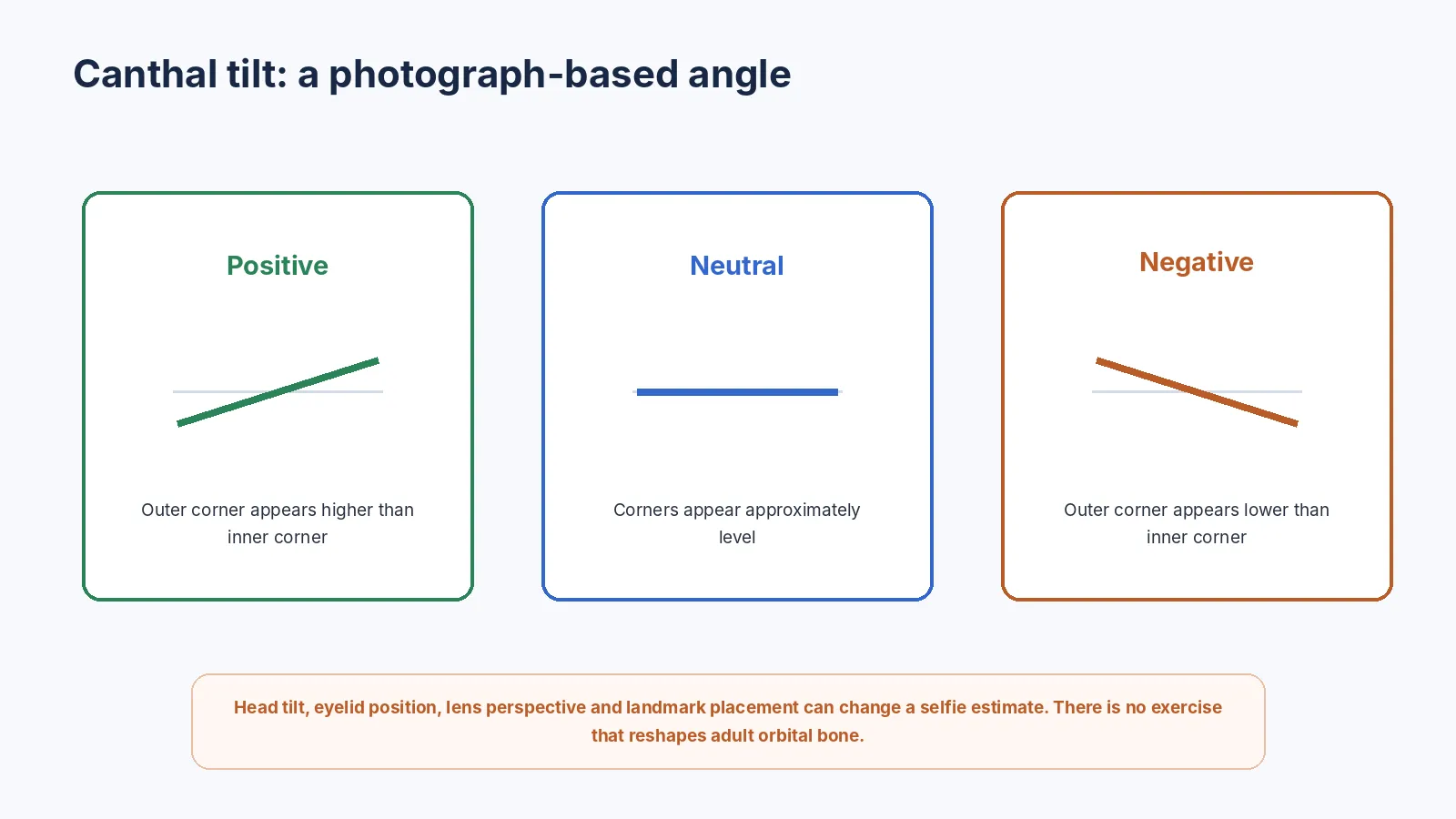 Canthal tilt: a photograph-based angle

Positive

Outer corner appears higher than inner corner

Neutral

Corners appear approximately level

Negative

Outer corner appears lower than inner corner

Head tilt, eyelid position, lens perspective and landmark placement can change a selfie estimate. There is no exercise that reshapes adult orbital bone.